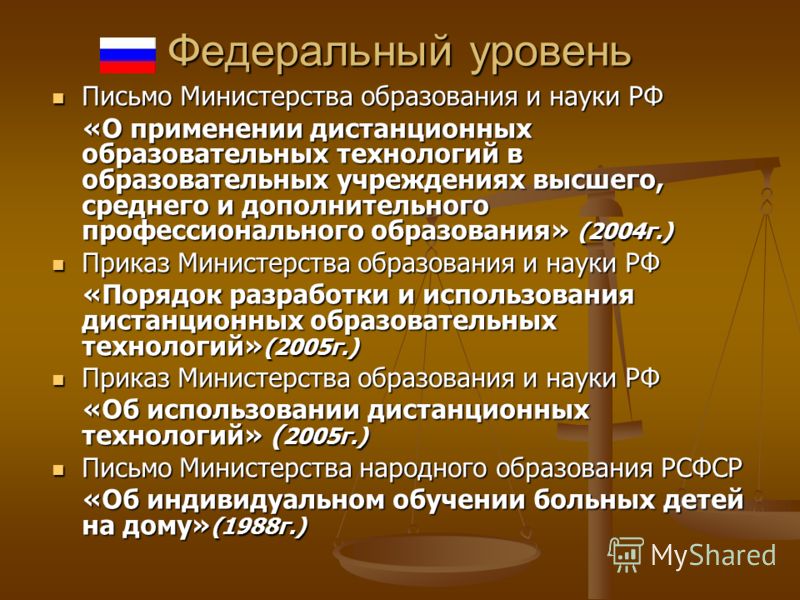 Федеральный уровень

Письмо Министерства образования и науки РФ

«О применении дистанционных образовательных технологий в образовательных учреждениях высшего, среднего и дополнительного профессионального образования» (2004г.)

Приказ Министерства образования и науки РФ

«Порядок разработки и использования дистанционных образовательных технологий»(2005г.)

Приказ Министерства образования и науки РФ

«Об использовании дистанционных технологий» (2005г.)

Письмо Министерства народного образования РСФСР

«Об индивидуальном обучении больных детей на дому»(1988г.)

MyShared